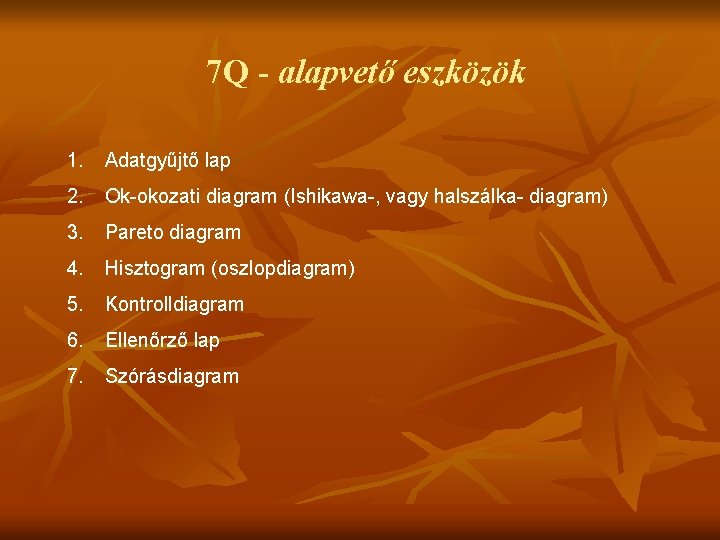 7Q - alapvető eszközök

1. Adatgyűjtő lap
2. Ok-okozati diagram (Ishikawa-, vagy halszálka- diagram)
3. Pareto diagram
4. Hisztogram (oszlopdiagram)
5. Kontrolldiagram
6. Ellenőrző lap
7. Szórásdiagram